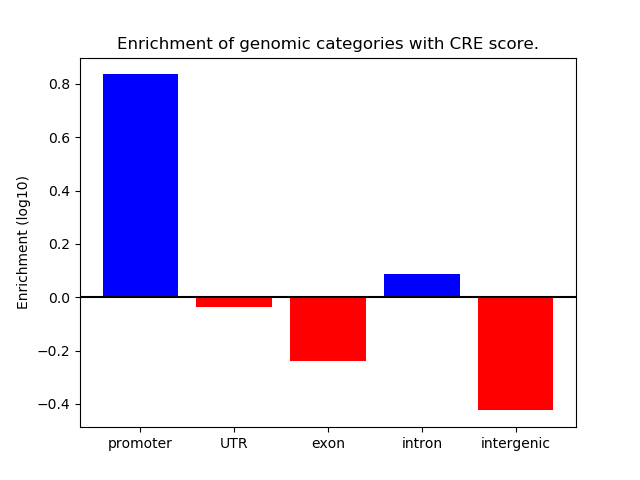 Enrichment of genomic categories with CRE score.

Enrichment (log10)

0.8
0.6
0.4
0.2
0.0
−0.2
−0.4

promoter
UTR
exon
intron
intergenic